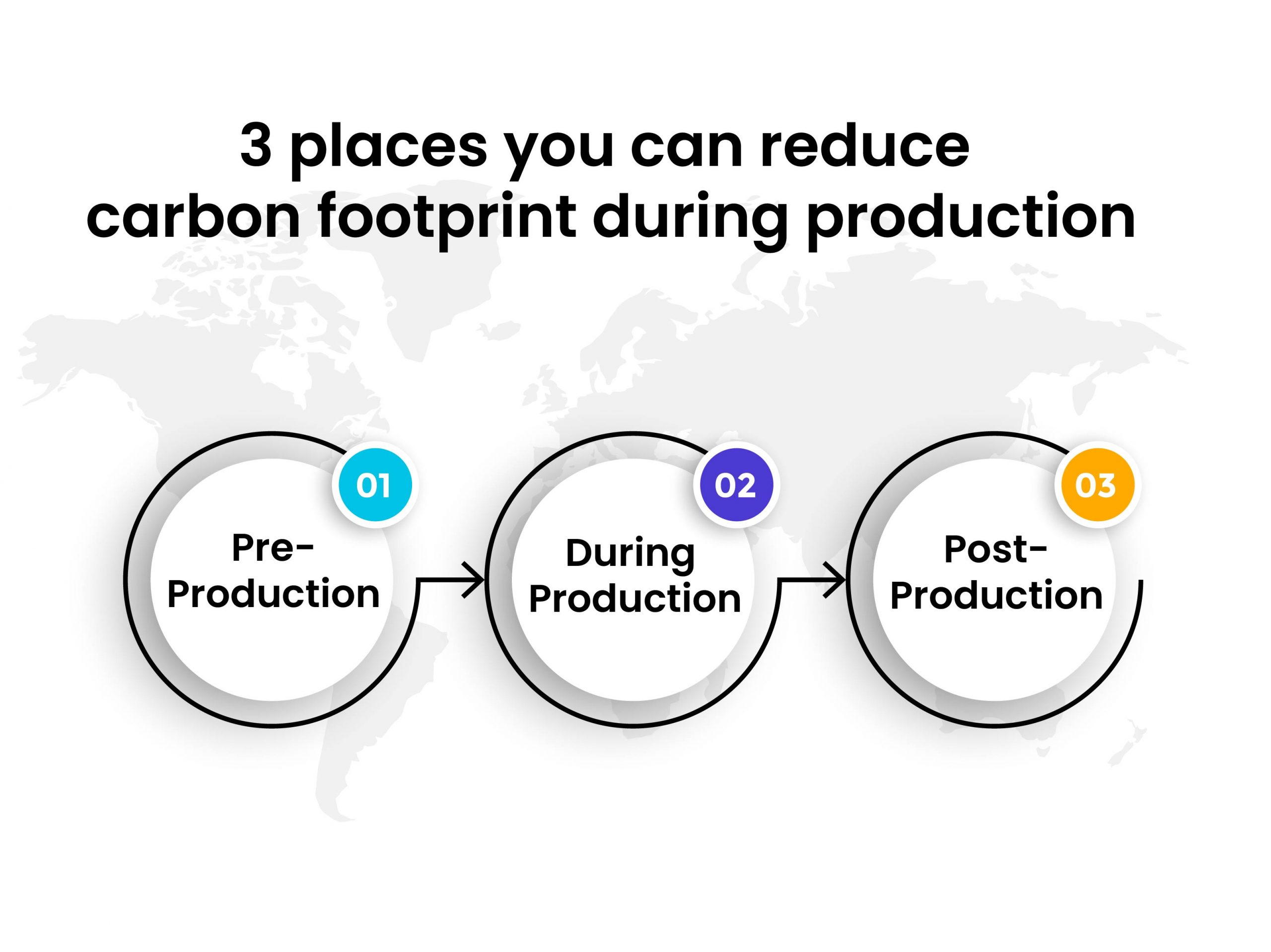 3 places you can reduce carbon footprint during production

01
Pre-Production

02
During Production

03
Post-Production